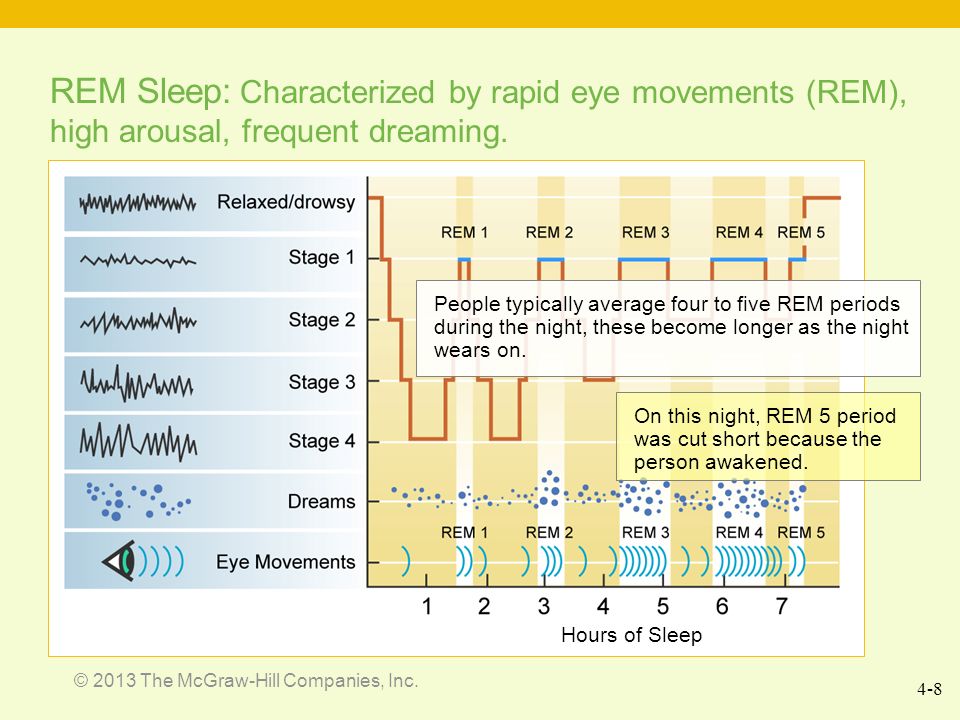 REM Sleep: Characterized by rapid eye movements (REM), high arousal, frequent dreaming.

Relaxed/drowsy
Stage 1
Stage 2
Stage 3
Stage 4
Dreams
Eye Movements

REM 1 REM 2 REM 3 REM 4 REM 5

People typically average four to five REM periods during the night, these become longer as the night wears on.

On this night, REM 5 period was cut short because the person awakened.

REM 1 REM 2 REM 3 REM 4 REM 5

1 2 3 4 5 6 7
Hours of Sleep

© 2013 The McGraw-Hill Companies, Inc.

4-8